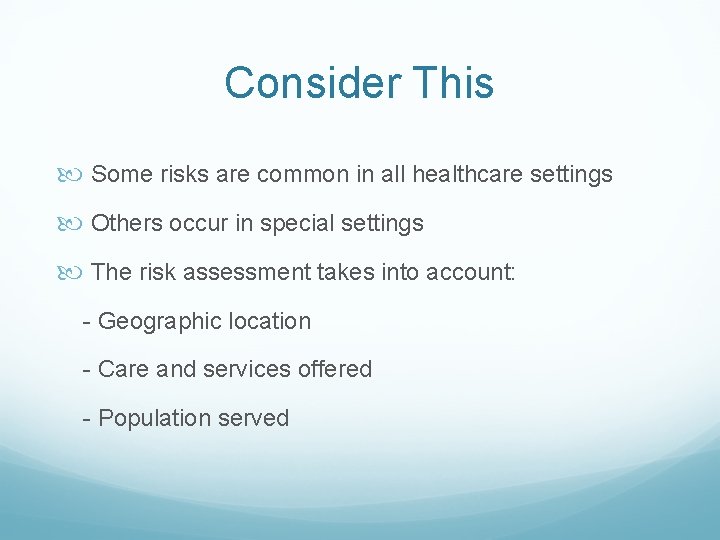 Consider This

Some risks are common in all healthcare settings

Others occur in special settings

The risk assessment takes into account:

- Geographic location

- Care and services offered

- Population served